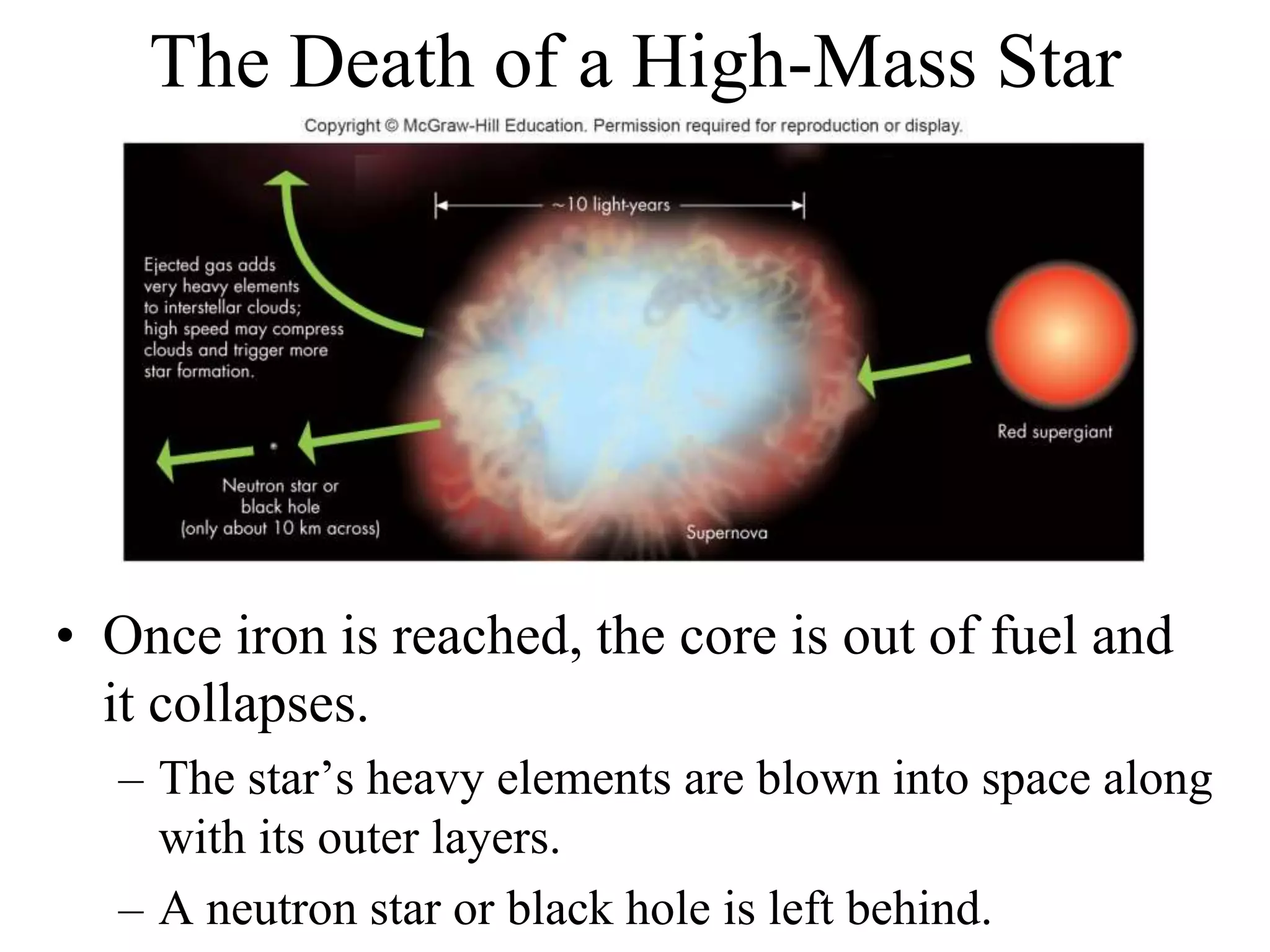 The Death of a High-Mass Star

Copyright © McGraw-Hill Education. Permission required for reproduction or display.

~10 light-years

Ejected gas adds very heavy elements to interstellar clouds; high speed may compress clouds and trigger more star formation.

Red supergiant

Neutron star or black hole (only about 10 km across)

Supernova

• Once iron is reached, the core is out of fuel and it collapses.

– The star’s heavy elements are blown into space along with its outer layers.

– A neutron star or black hole is left behind.